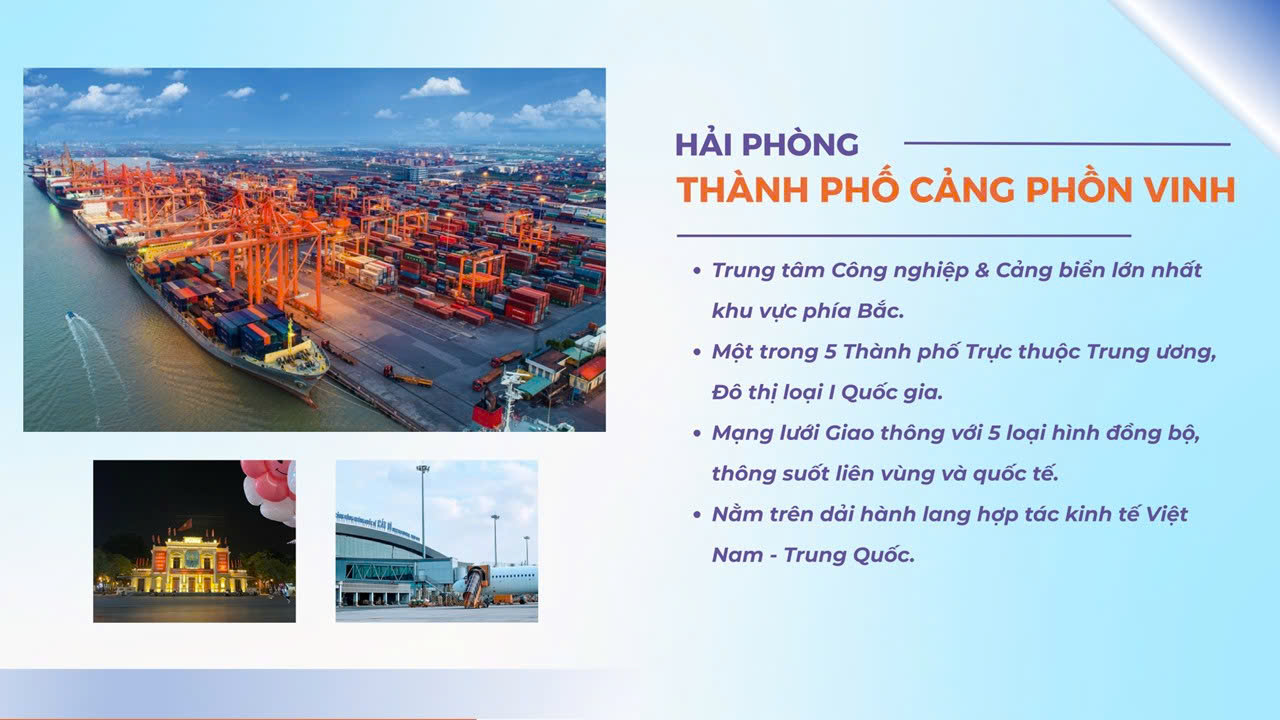 HẢI PHÒNG
THÀNH PHỐ CẢNG PHỒN VINH

• Trung tâm Công nghiệp & Cảng biển lớn nhất khu vực phía Bắc.
• Một trong 5 Thành phố Trực thuộc Trung ương, Đô thị loại I Quốc gia.
• Mạng lưới Giao thông với 5 loại hình đồng bộ, thông suốt liên vùng và quốc tế.
• Nằm trên dải hành lang hợp tác kinh tế Việt Nam - Trung Quốc.